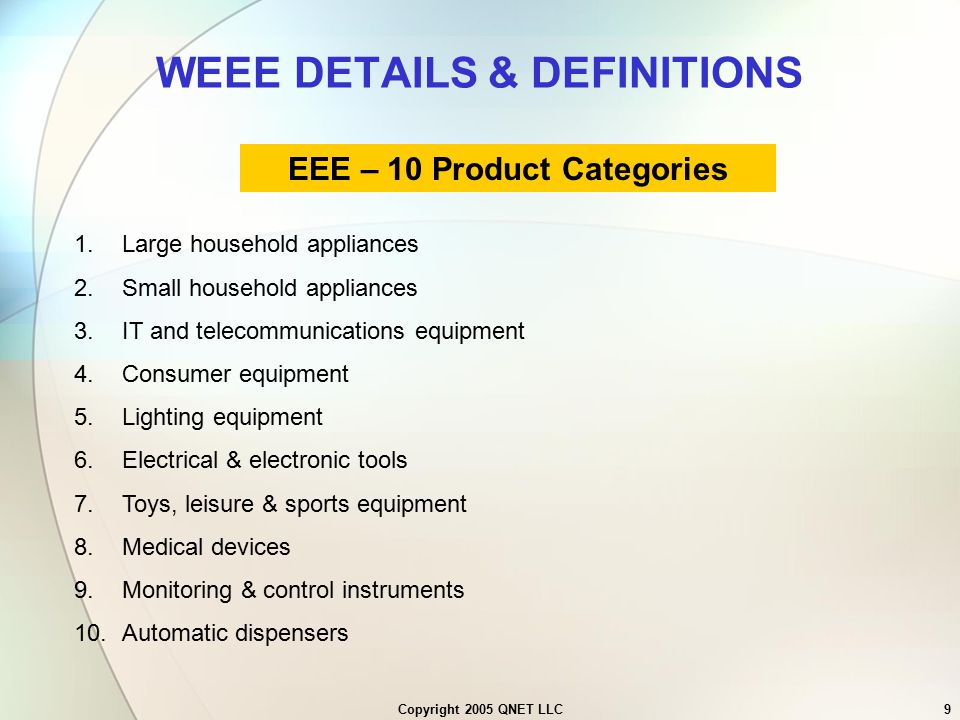 WEEE DETAILS & DEFINITIONS

EEE – 10 Product Categories

1. Large household appliances
2. Small household appliances
3. IT and telecommunications equipment
4. Consumer equipment
5. Lighting equipment
6. Electrical & electronic tools
7. Toys, leisure & sports equipment
8. Medical devices
9. Monitoring & control instruments
10. Automatic dispensers

Copyright 2005 QNET LLC

9